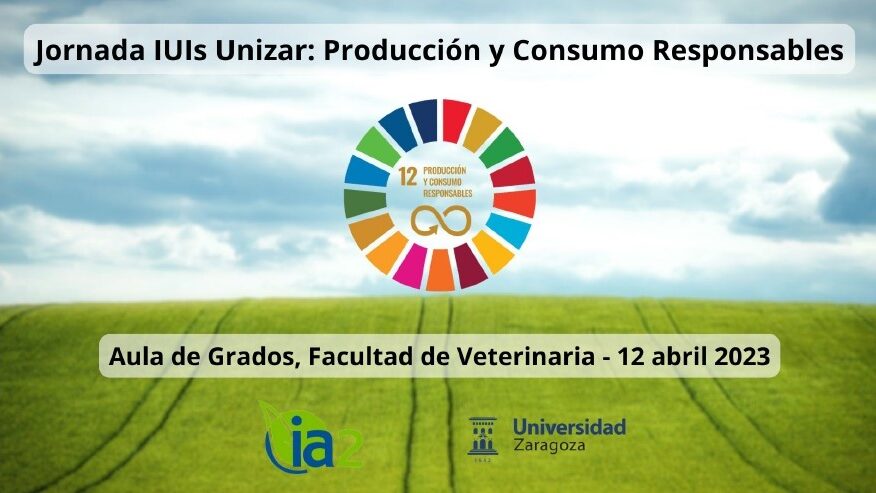 Jornada IUIs Unizar: Producción y Consumo Responsables

12 PRODUCCIÓN Y CONSUMO RESPONSABLES

Aula de Grados, Facultad de Veterinaria - 12 abril 2023

ia2

Universidad Zaragoza

1542